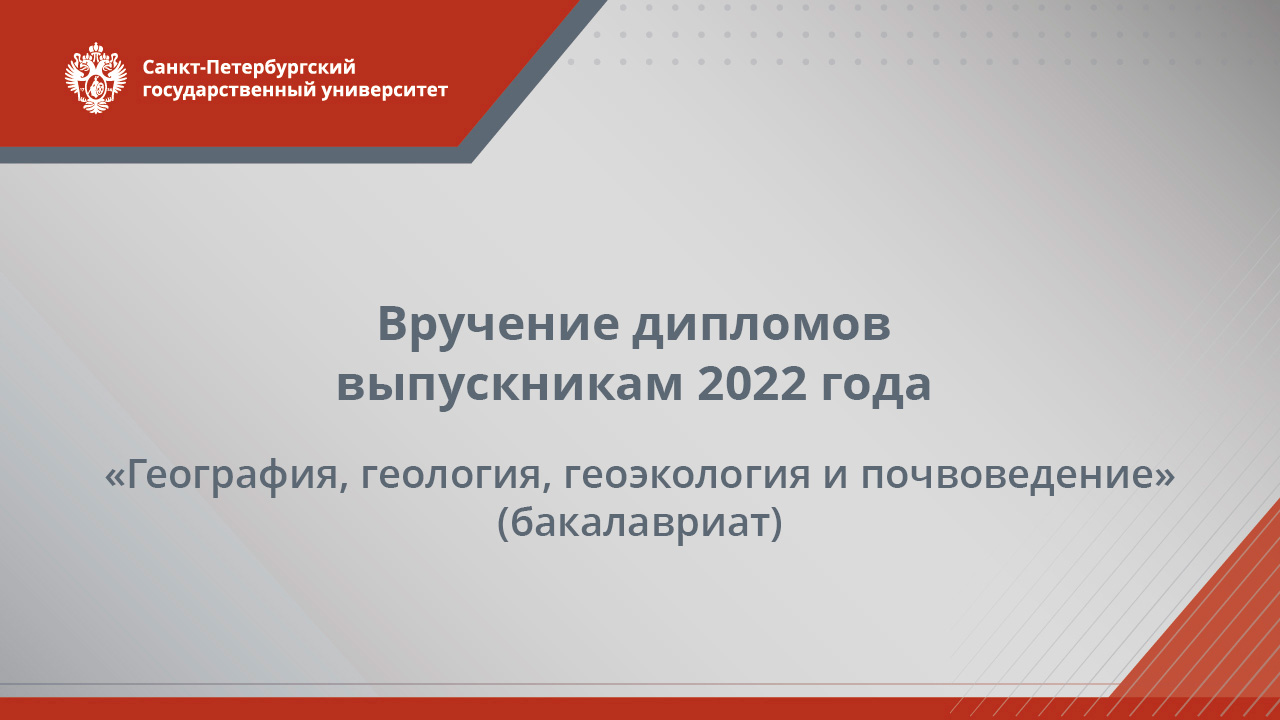 Санкт-Петербургский государственный университет

Вручение дипломов выпускникам 2022 года

«География, геология, геоэкология и почвоведение» (бакалавриат)